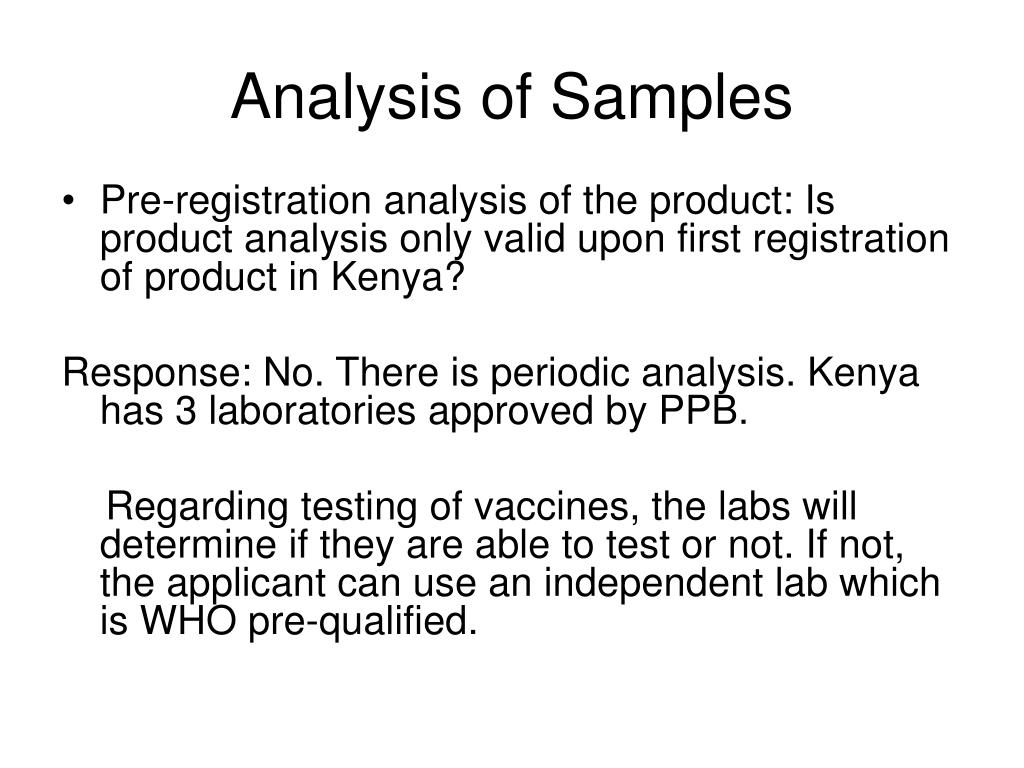 Analysis of Samples

• Pre-registration analysis of the product: Is product analysis only valid upon first registration of product in Kenya?

Response: No. There is periodic analysis. Kenya has 3 laboratories approved by PPB.

Regarding testing of vaccines, the labs will determine if they are able to test or not. If not, the applicant can use an independent lab which is WHO pre-qualified.